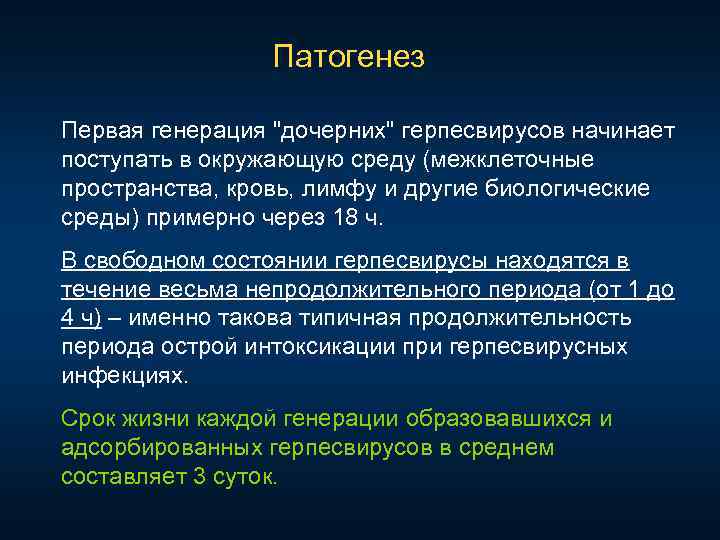 Патогенез

Первая генерация "дочерних" герпесвирусов начинает поступать в окружающую среду (межклеточные пространства, кровь, лимфу и другие биологические среды) примерно через 18 ч.

В свободном состоянии герпесвирусы находятся в течение весьма непродолжительного периода (от 1 до 4 ч) – именно такова типичная продолжительность периода острой интоксикации при герпесвирусных инфекциях.

Срок жизни каждой генерации образовавшихся и адсорбированных герпесвирусов в среднем составляет 3 суток.